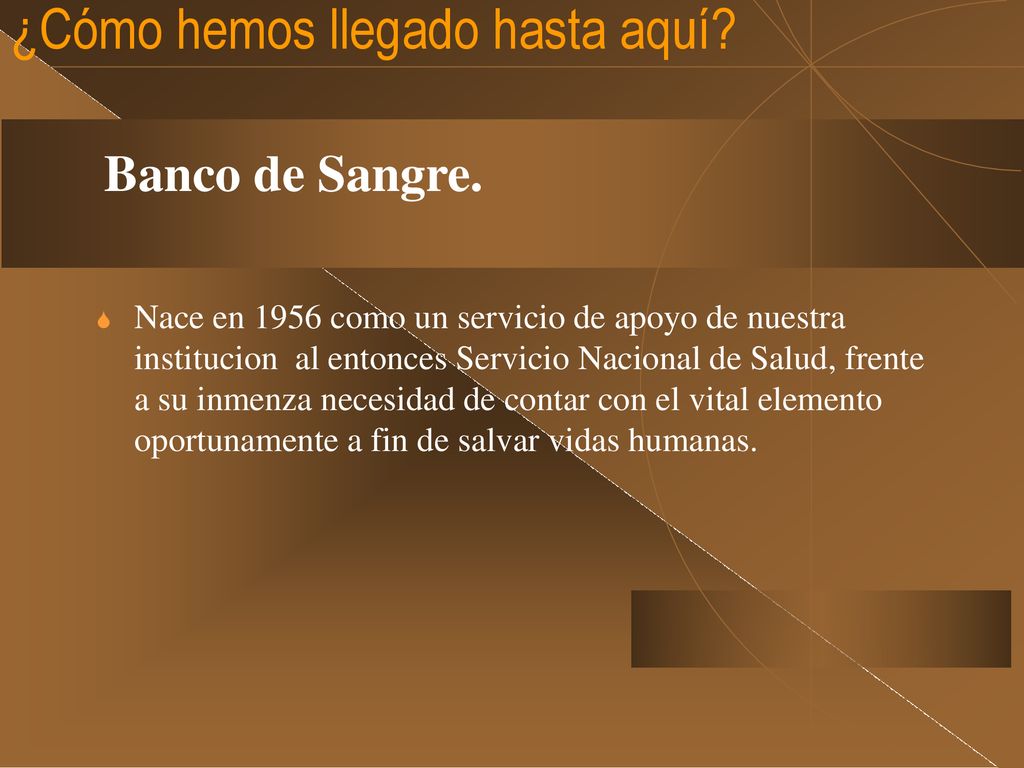 ¿Cómo hemos llegado hasta aquí?

Banco de Sangre.

Nace en 1956 como un servicio de apoyo de nuestra institucion  al entonces Servicio Nacional de Salud, frente a su inmenza necesidad de contar con el vital elemento oportunamente a fin de salvar vidas humanas.